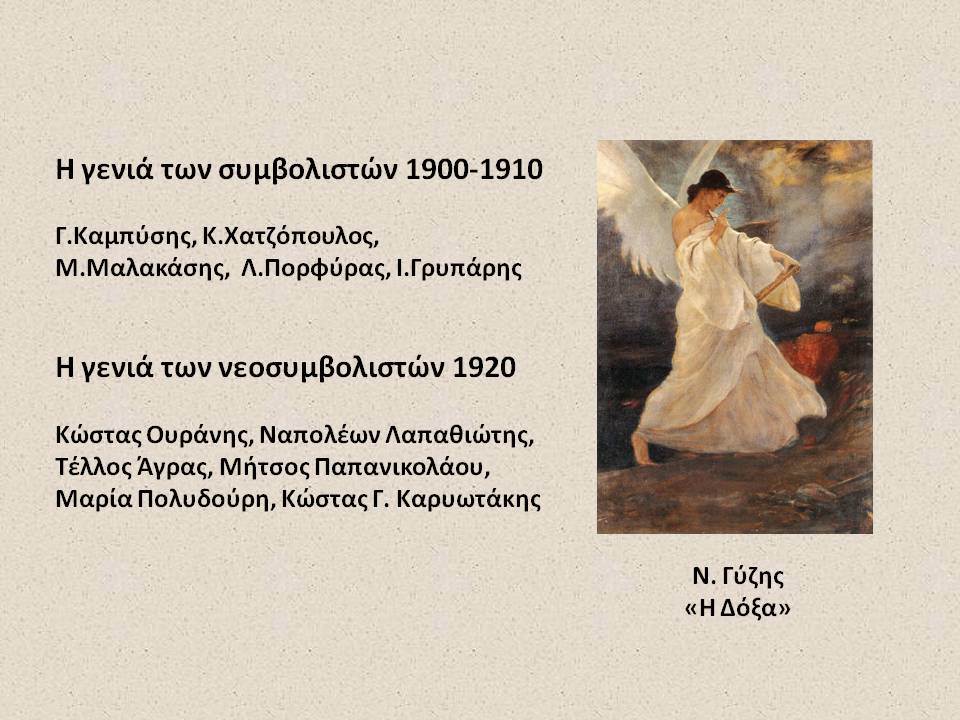 Η γενιά των συμβολιστών 1900-1910

Γ.Καμπύσης, Κ.Χατζόπουλος, Μ.Μαλακάσης, Λ.Πορφύρας, Ι.Γρυπάρης

Η γενιά των νεοσυμβολιστών 1920

Κώστας Ουράνης, Ναπολέων Λαπαθιώτης, Τέλλος Άγρας, Μήτσος Παπανικολάου, Μαρία Πολυδούρη, Κώστας Γ. Καρυωτάκης

Ν. Γύζης
«Η Δόξα»